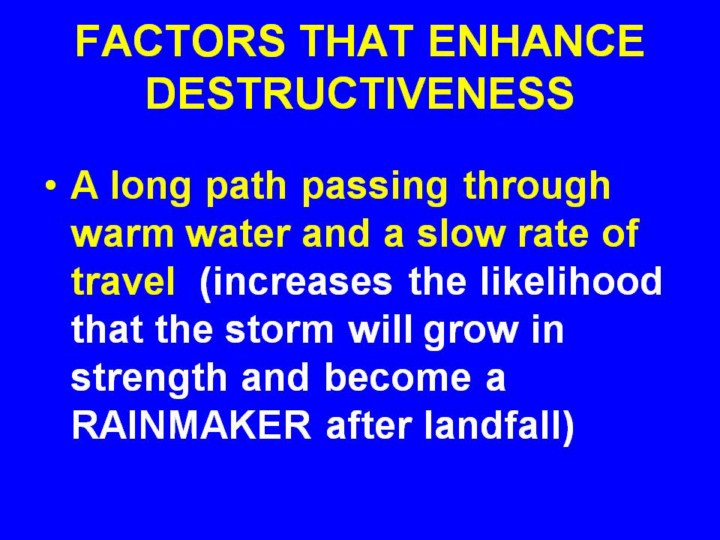 FACTORS THAT ENHANCE DESTRUCTIVENESS

• A long path passing through warm water and a slow rate of travel (increases the likelihood that the storm will grow in strength and become a RAINMAKER after landfall)